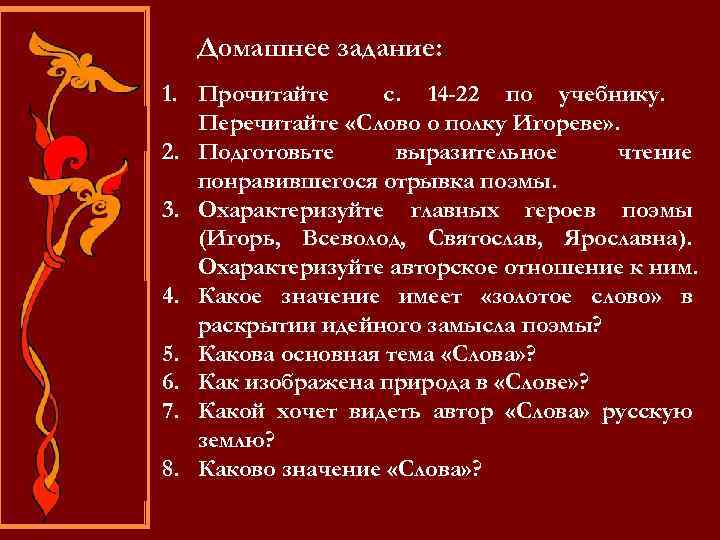 Домашнее задание:

1. Прочитайте с. 14-22 по учебнику. Перечитайте «Слово о полку Игореве».
2. Подготовьте выразительное чтение понравившегося отрывка поэмы.
3. Охарактеризуйте главных героев поэмы (Игорь, Всеволод, Святослав, Ярославна). Охарактеризуйте авторское отношение к ним.
4. Какое значение имеет «золотое слово» в раскрытии идейного замысла поэмы?
5. Какова основная тема «Слова»?
6. Как изображена природа в «Слове»?
7. Какой хочет видеть автор «Слова» русскую землю?
8. Каково значение «Слова»?